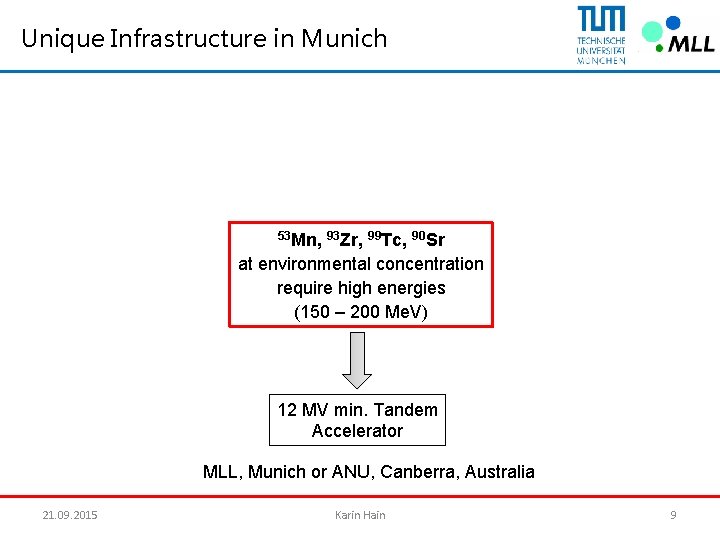 Unique Infrastructure in Munich

TUM
TECHNISCHE UNIVERSITÄT MÜNCHEN

MLL

$^{53}$Mn, $^{93}$Zr, $^{99}$Tc, $^{90}$Sr
at environmental concentration
require high energies
(150 – 200 MeV)

12 MV min. Tandem Accelerator

MLL, Munich or ANU, Canberra, Australia

21.09.2015 Karin Hain 9